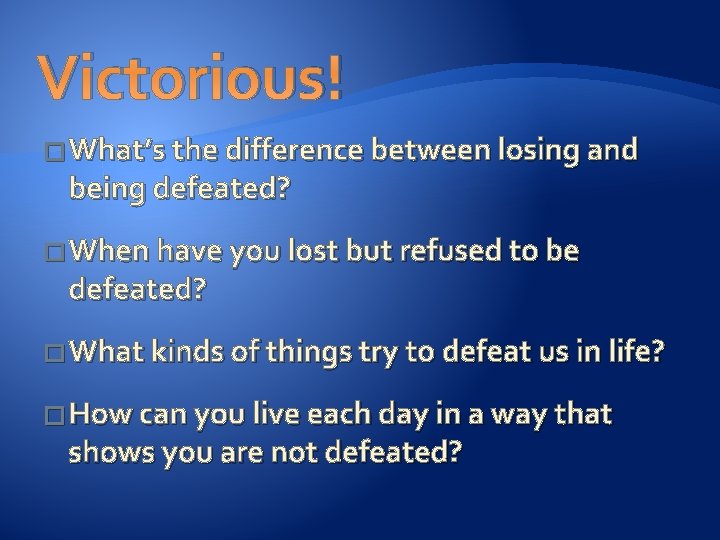 Victorious!

□ What's the difference between losing and being defeated?

□ When have you lost but refused to be defeated?

□ What kinds of things try to defeat us in life?

□ How can you live each day in a way that shows you are not defeated?